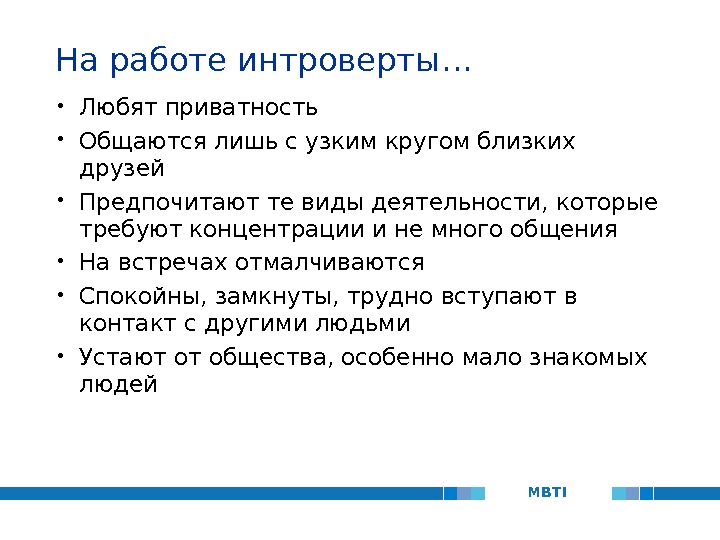 На работе интроверты…

• Любят приватность
• Общаются лишь с узким кругом близких друзей
• Предпочитают те виды деятельности, которые требуют концентрации и не много общения
• На встречах отмалчиваются
• Спокойны, замкнуты, трудно вступают в контакт с другими людьми
• Устают от общества, особенно мало знакомых людей

MBTI